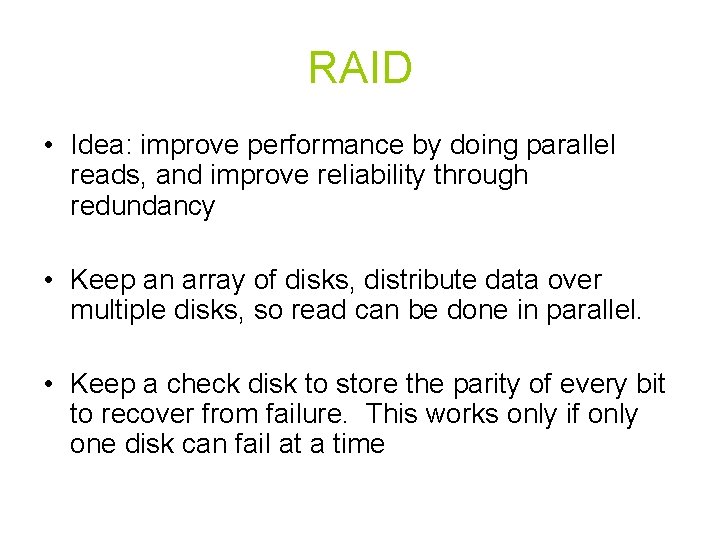 RAID

• Idea: improve performance by doing parallel reads, and improve reliability through redundancy

• Keep an array of disks, distribute data over multiple disks, so read can be done in parallel.

• Keep a check disk to store the parity of every bit to recover from failure. This works only if only one disk can fail at a time